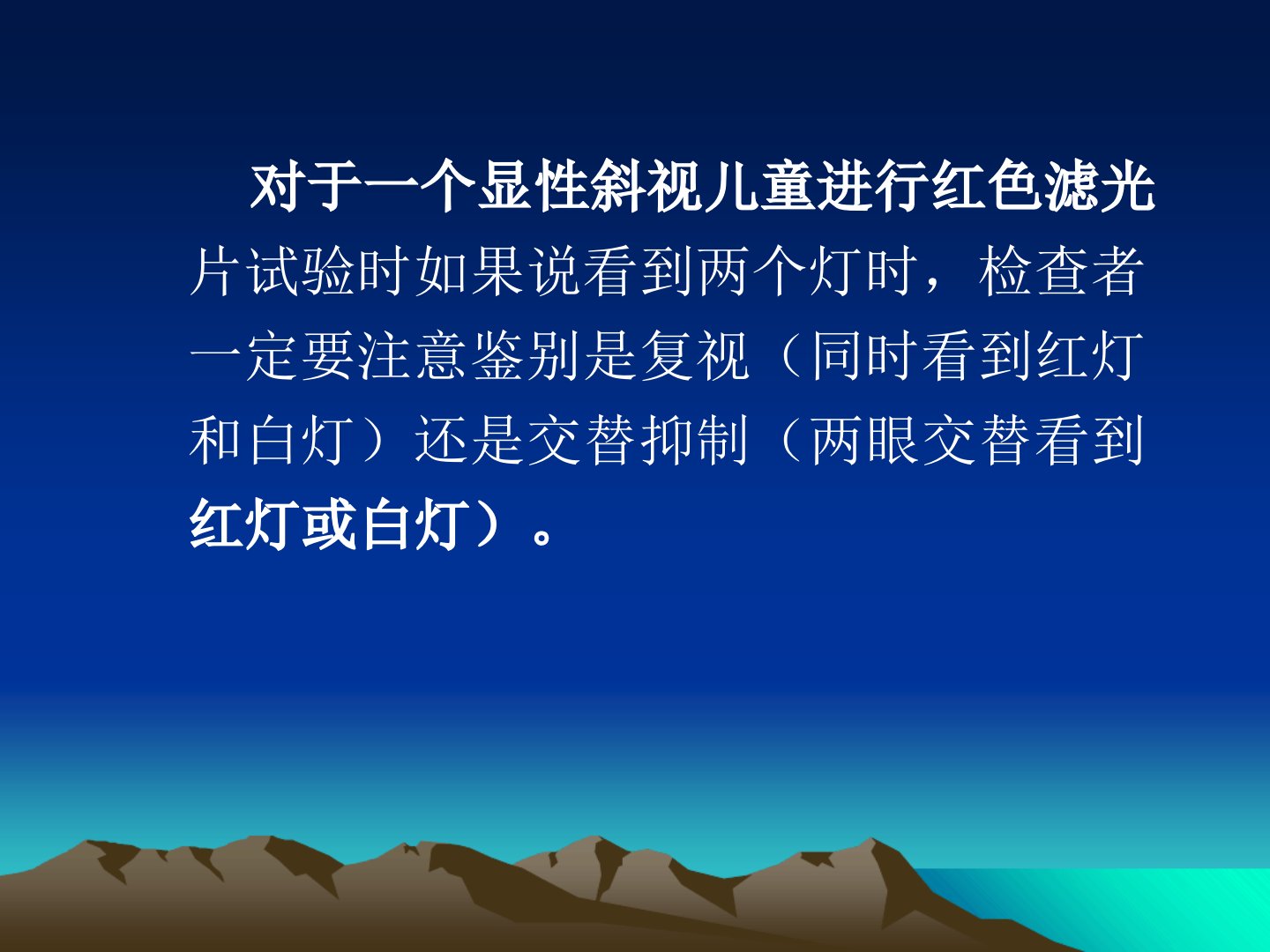 对于一个显性斜视儿童进行红色滤光片试验时如果说看到两个灯时，检查者一定要注意鉴别是复视（同时看到红灯和白灯）还是交替抑制（两眼交替看到红灯或白灯）。